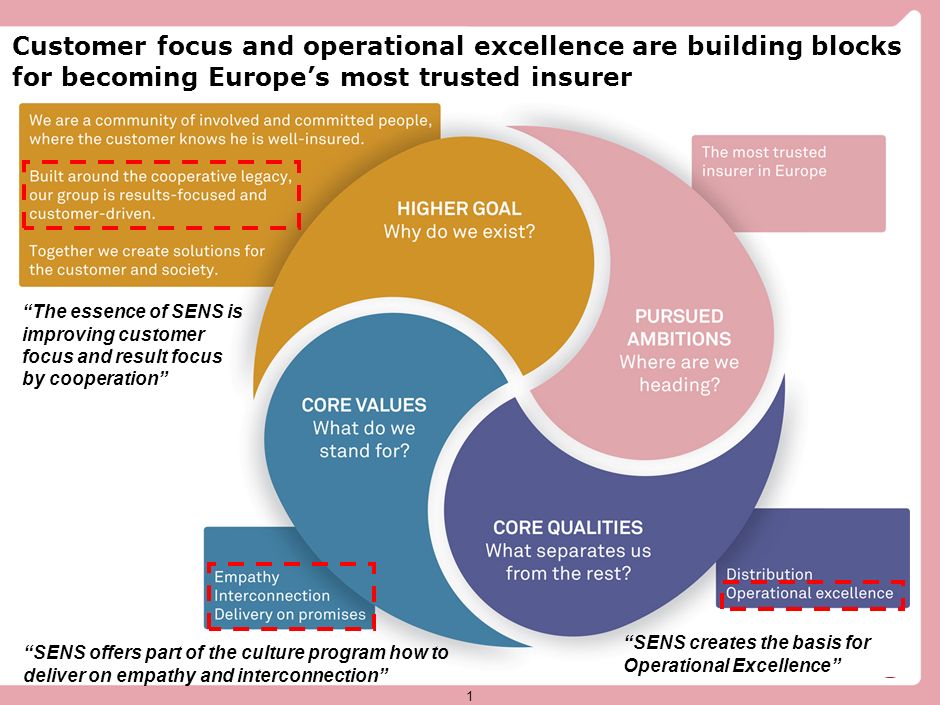 Customer focus and operational excellence are building blocks for becoming Europe's most trusted insurer

We are a community of involved and committed people, where the customer knows he is well-insured.

Built around the cooperative legacy, our group is results-focused and customer-driven.

Together we create solutions for the customer and society.

"The essence of SENS is improving customer focus and result focus by cooperation"

HIGHER GOAL
Why do we exist?

The most trusted insurer in Europe

PURSUED AMBITIONS
Where are we heading?

CORE VALUES
What do we stand for?

CORE QUALITIES
What separates us from the rest?

Empathy
Interconnection
Delivery on promises

Distribution
Operational excellence

"SENS offers part of the culture program how to deliver on empathy and interconnection"

"SENS creates the basis for Operational Excellence"

1